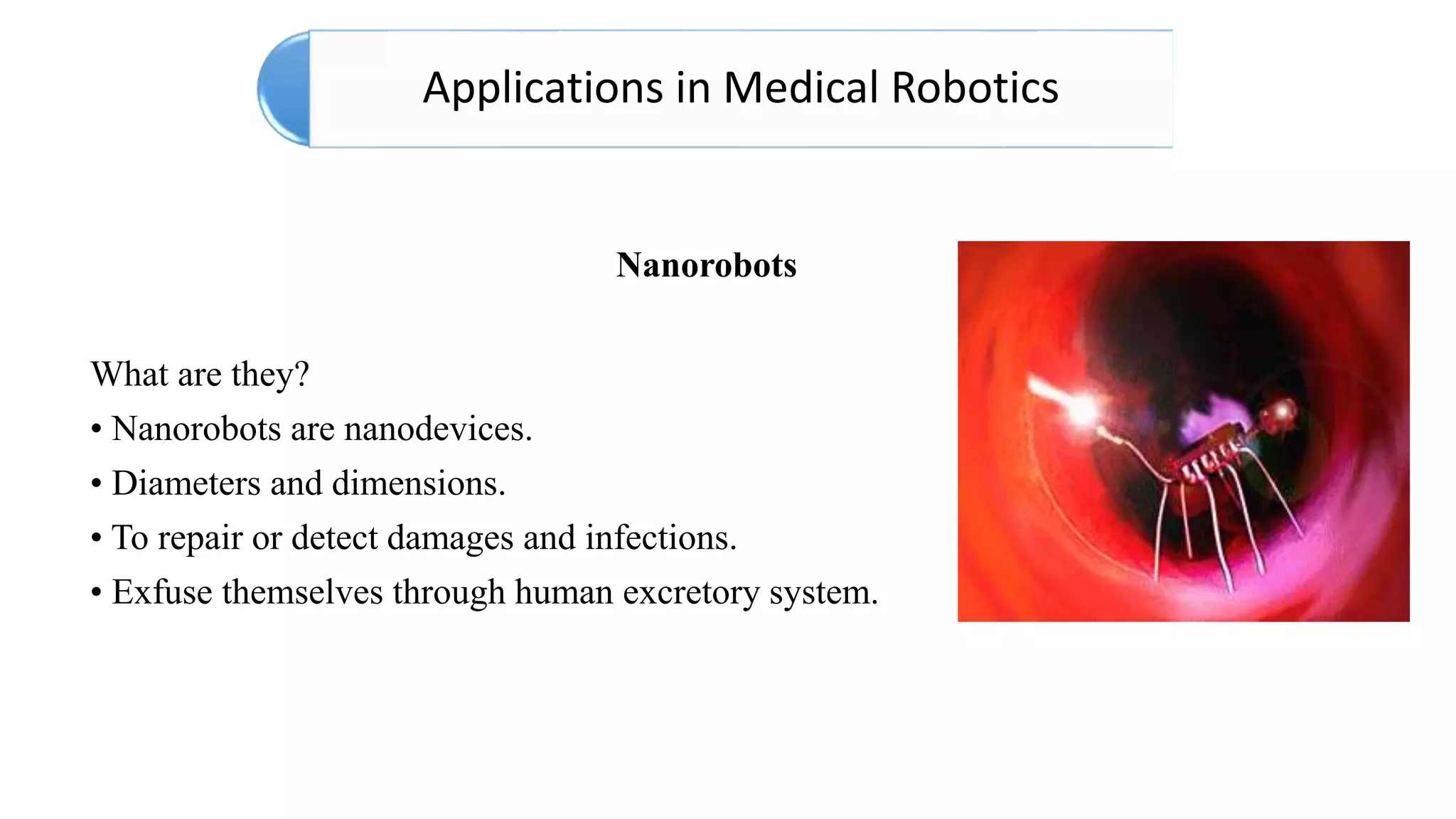 Applications in Medical Robotics

Nanorobots

What are they?

• Nanorobots are nanodevices.

• Diameters and dimensions.

• To repair or detect damages and infections.

• Exfuse themselves through human excretory system.